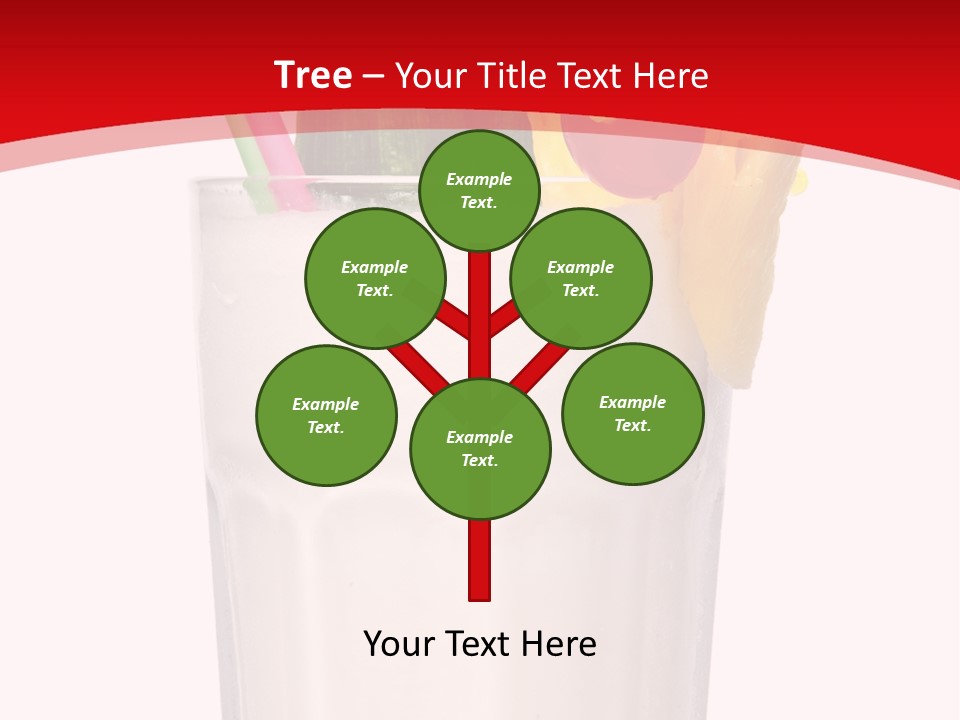 Tree – Your Title Text Here

Example Text.

Example Text.

Example Text.

Example Text.

Example Text.

Example Text.

Your Text Here